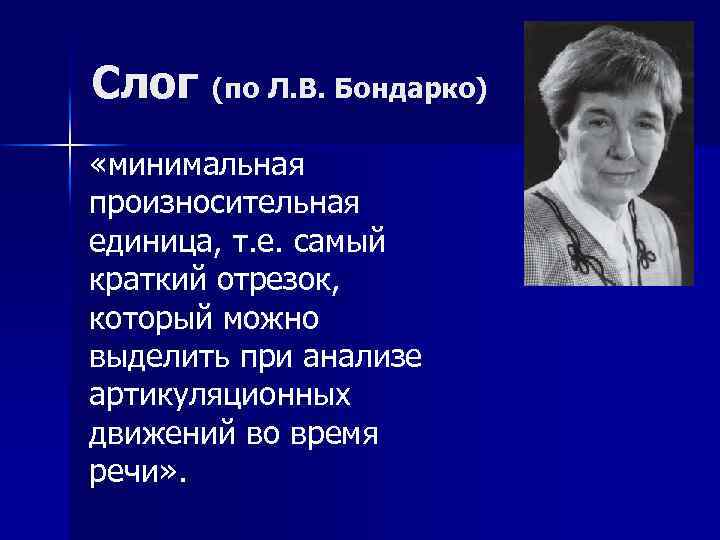 Слог (по Л.В. Бондарко)

«минимальная произносительная единица, т.е. самый краткий отрезок, который можно выделить при анализе артикуляционных движений во время речи».